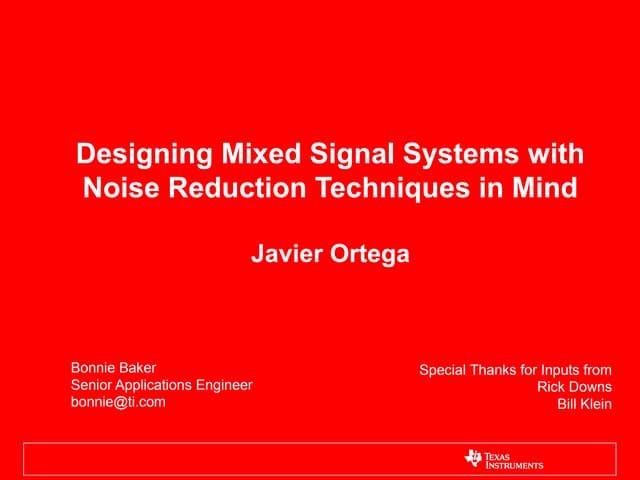 Designing Mixed Signal Systems with Noise Reduction Techniques in Mind

Javier Ortega

Bonnie Baker
Senior Applications Engineer
bonnie@ti.com

Special Thanks for Inputs from
Rick Downs
Bill Klein

TEXAS INSTRUMENTS